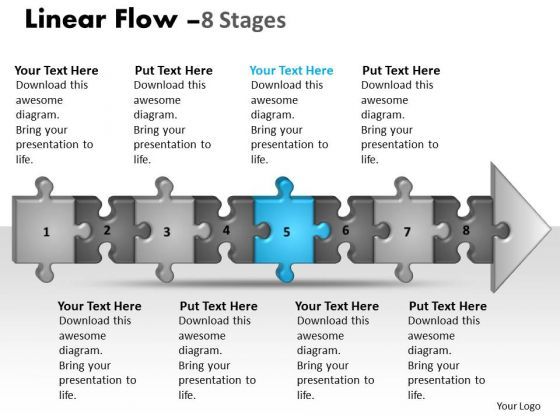 Linear Flow –8 Stages

Your Text Here
Download this awesome diagram. Bring your presentation to life.

Put Text Here
Download this awesome diagram. Bring your presentation to life.

Your Text Here
Download this awesome diagram. Bring your presentation to life.

Put Text Here
Download this awesome diagram. Bring your presentation to life.

1 2 3 4 5 6 7 8

Your Text Here
Download this awesome diagram. Bring your presentation to life.

Put Text Here
Download this awesome diagram. Bring your presentation to life.

Your Text Here
Download this awesome diagram. Bring your presentation to life.

Put Text Here
Download this awesome diagram. Bring your presentation to life.

Your Logo